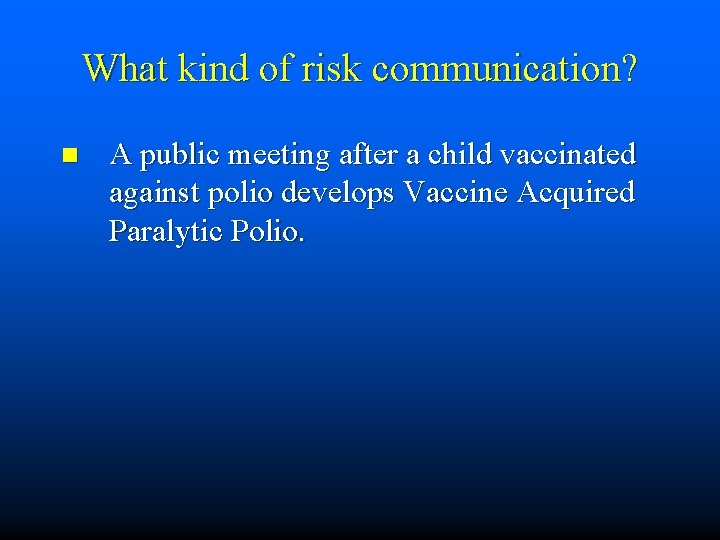 What kind of risk communication?

A public meeting after a child vaccinated against polio develops Vaccine Acquired Paralytic Polio.